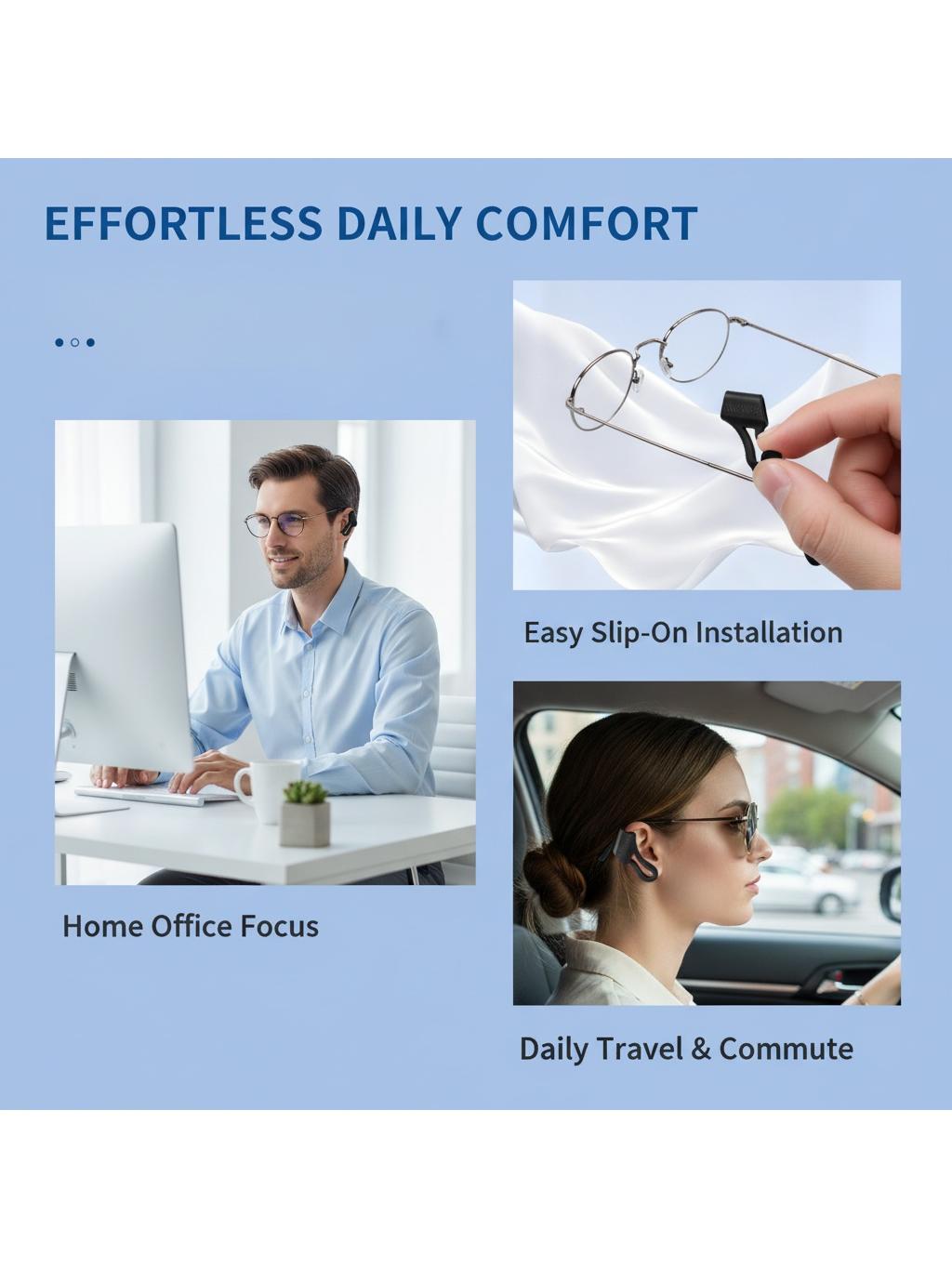 EFFORTLESS DAILY COMFORT

Home Office Focus

Easy Slip-On Installation

Daily Travel & Commute